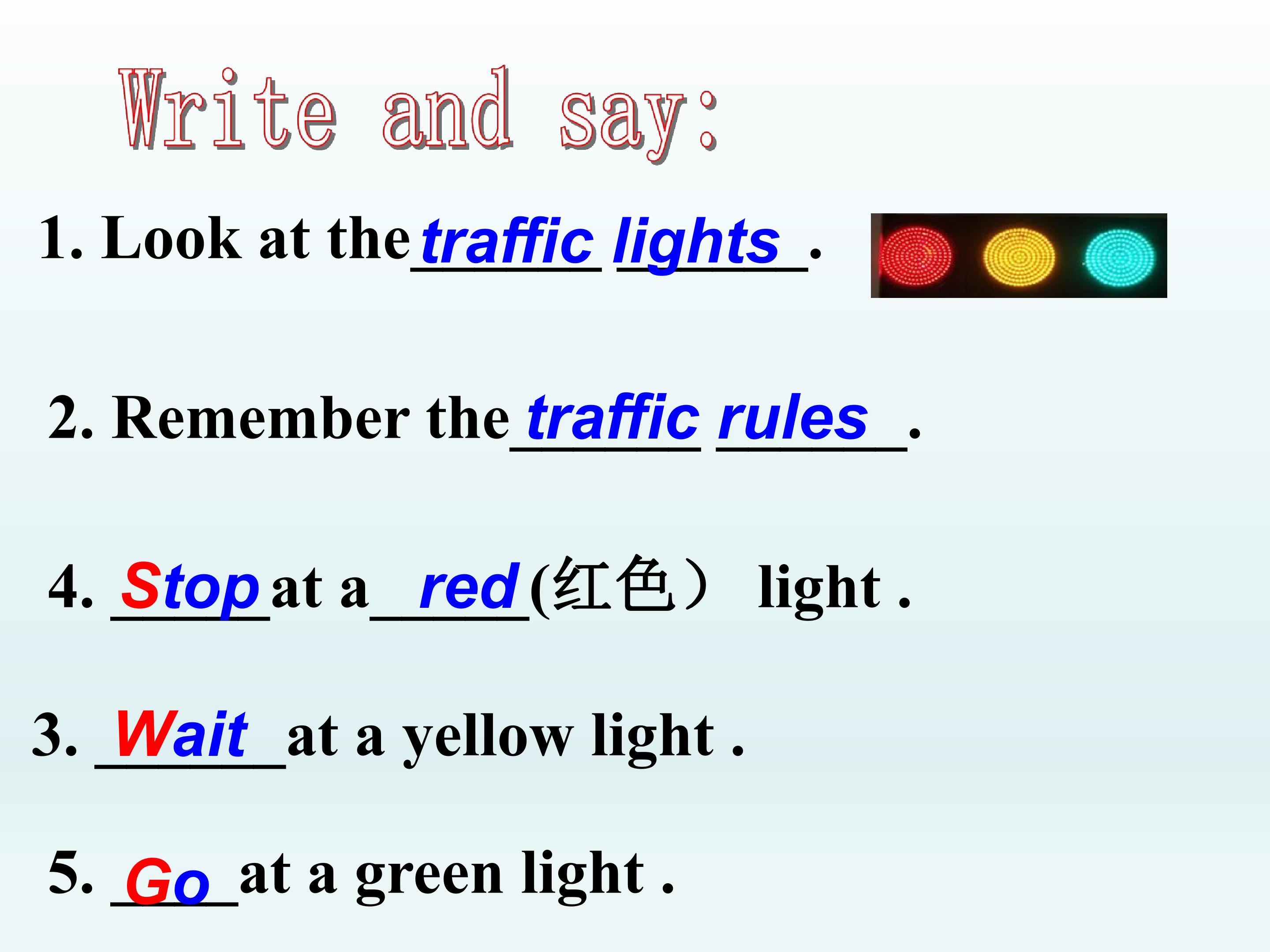 Write and say:

1. Look at the traffic lights .

2. Remember the traffic rules .

4. Stop at a red (红色） light .

3. Wait at a yellow light .

5. Go at a green light .